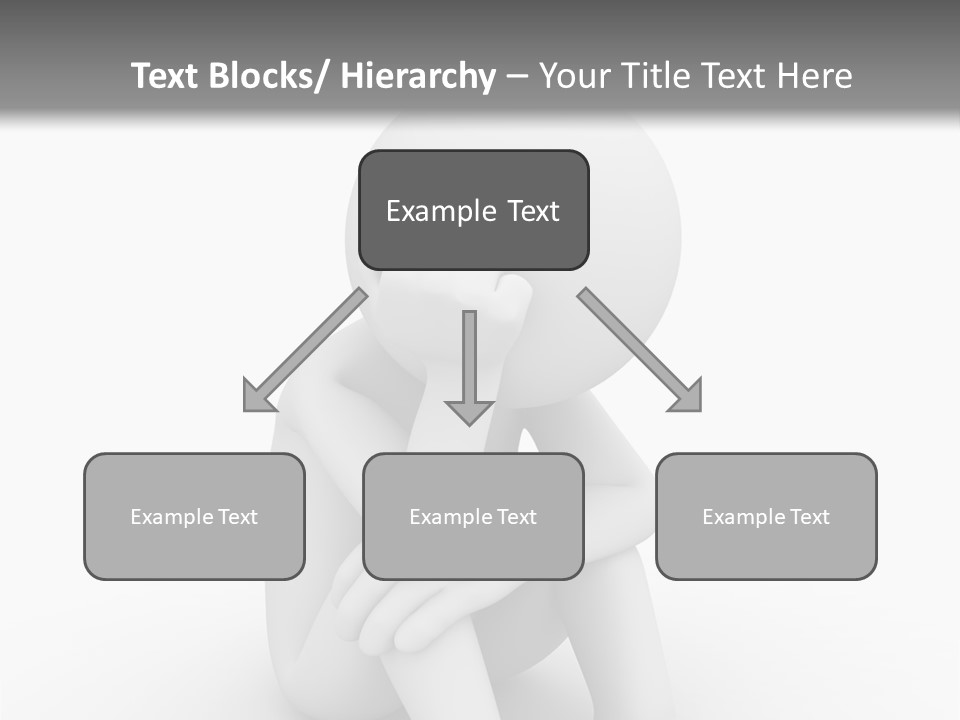 Text Blocks/ Hierarchy – Your Title Text Here

Example Text

Example Text

Example Text

Example Text